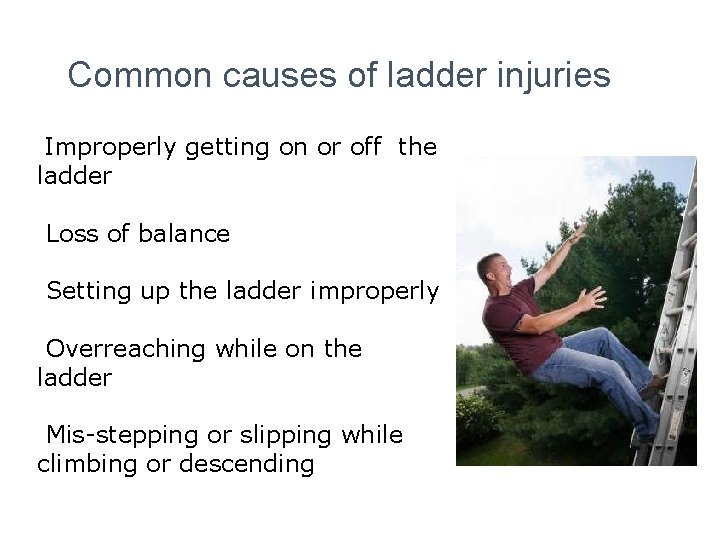 Common causes of ladder injuries

Improperly getting on or off the ladder

Loss of balance

Setting up the ladder improperly

Overreaching while on the ladder

Mis-stepping or slipping while climbing or descending